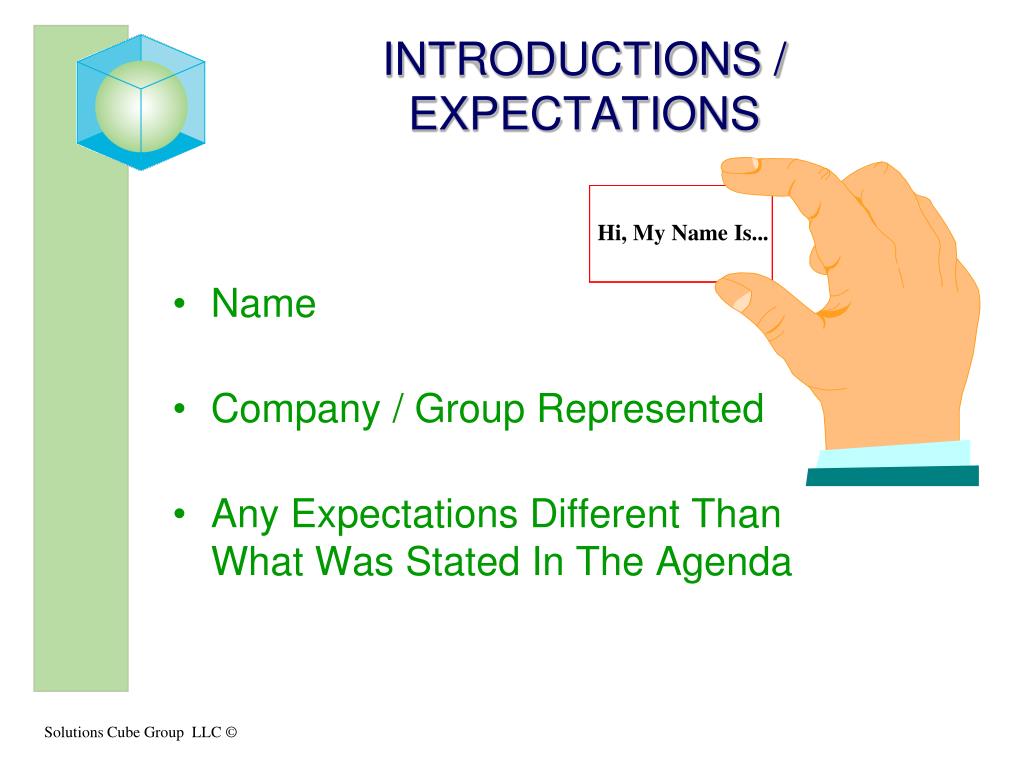 INTRODUCTIONS / EXPECTATIONS

Hi, My Name Is...

• Name

• Company / Group Represented

• Any Expectations Different Than What Was Stated In The Agenda

Solutions Cube Group LLC ©